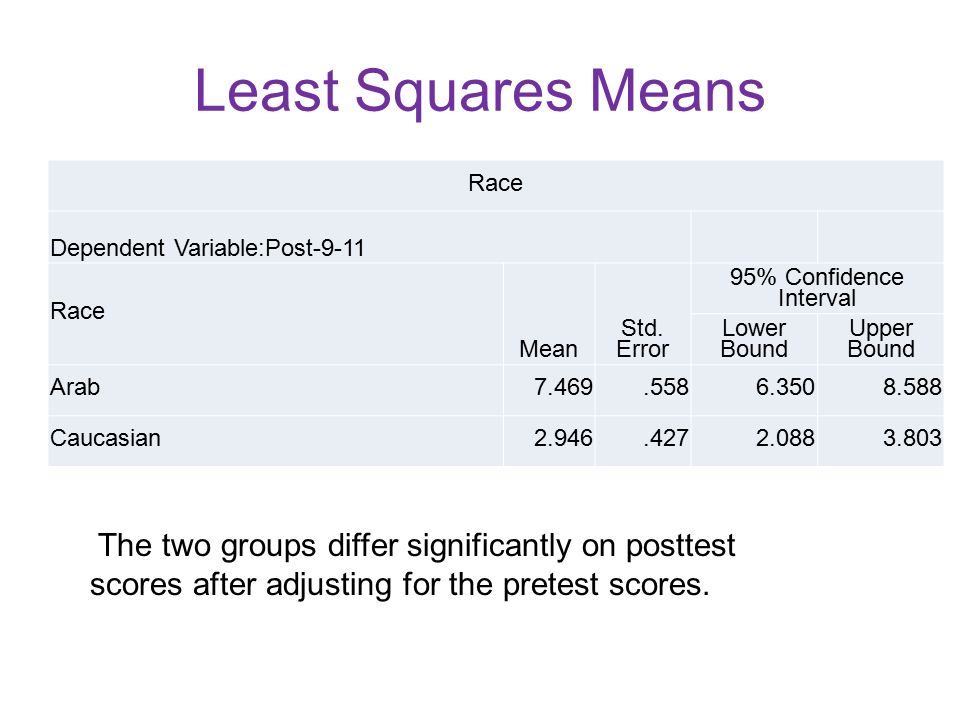 Least Squares Means

Race

Dependent Variable:Post-9-11

| Race | Mean | Std. Error | 95% Confidence Interval Lower Bound | 95% Confidence Interval Upper Bound |
|---|---|---|---|---|
| Arab | 7.469 | .558 | 6.350 | 8.588 |
| Caucasian | 2.946 | .427 | 2.088 | 3.803 |

The two groups differ significantly on posttest scores after adjusting for the pretest scores.